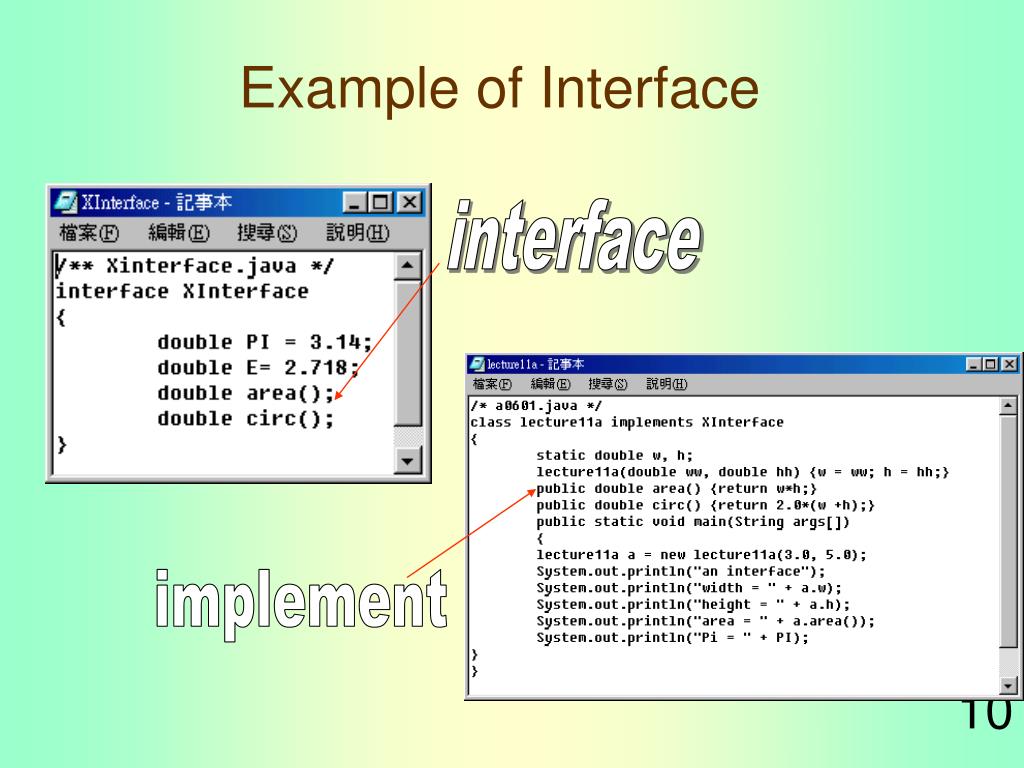 Example of Interface

XInterface - 記事本
檔案(F) 編輯(E) 搜尋(S) 說明(H)

/** Xinterface.java */
interface XInterface
{
double PI = 3.14;
double E= 2.718;
double area();
double circ();
}

interface

lecture11a - 記事本
檔案(F) 編輯(E) 搜尋(S) 說明(H)

/* a0601.java */
class lecture11a implements XInterface
{
static double w, h;
lecture11a(double ww, double hh) {w = ww; h = hh;}
public double area() {return w*h;}
public double circ() {return 2.0*(w +h);}
public static void main(String args[])
{
lecture11a a = new lecture11a(3.0, 5.0);
System.out.println("an interface");
System.out.println("width = " + a.w);
System.out.println("height = " + a.h);
System.out.println("area = " + a.area());
System.out.println("Pi = " + PI);
}
}

implement

10